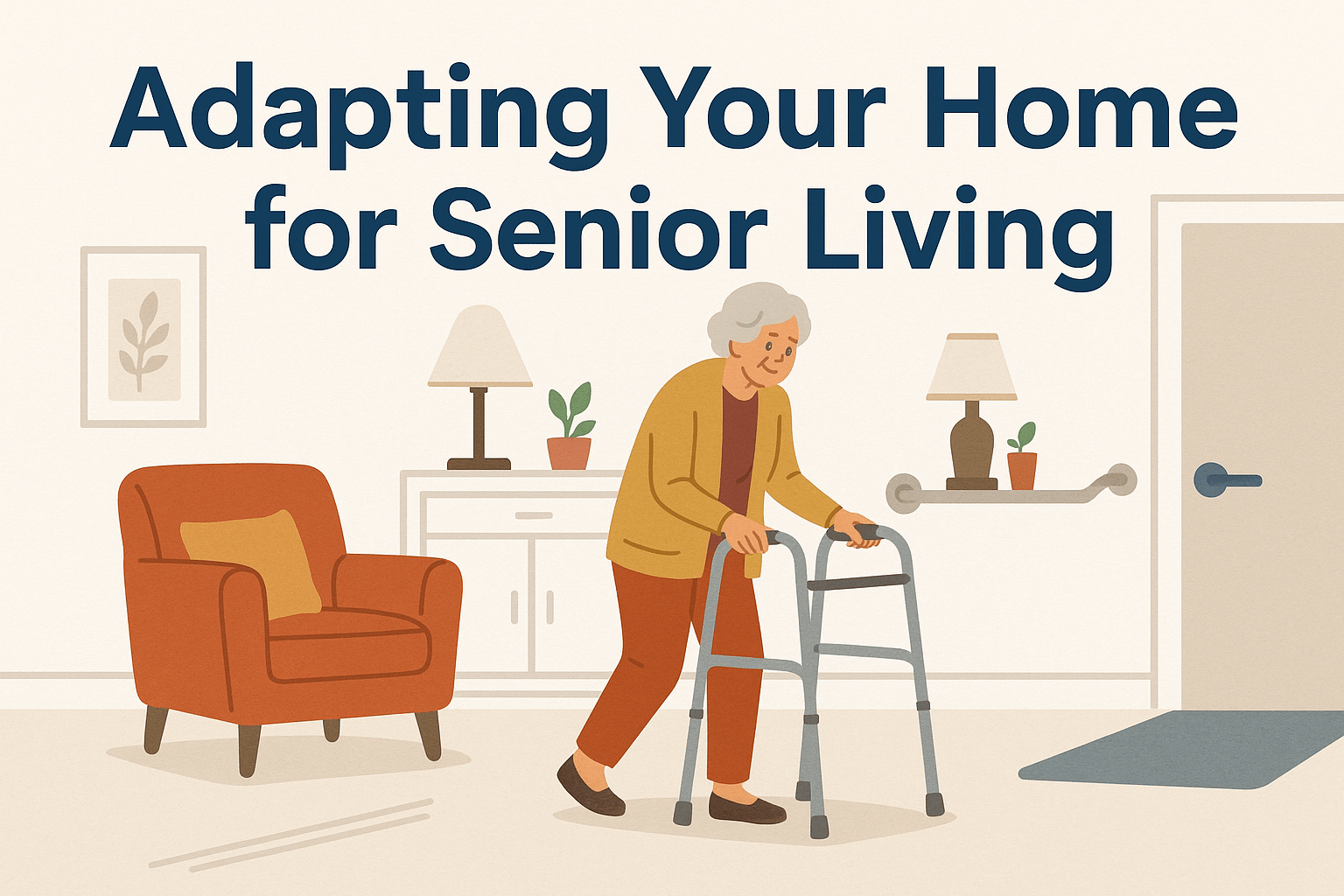 Adapting Your Home for Senior Living